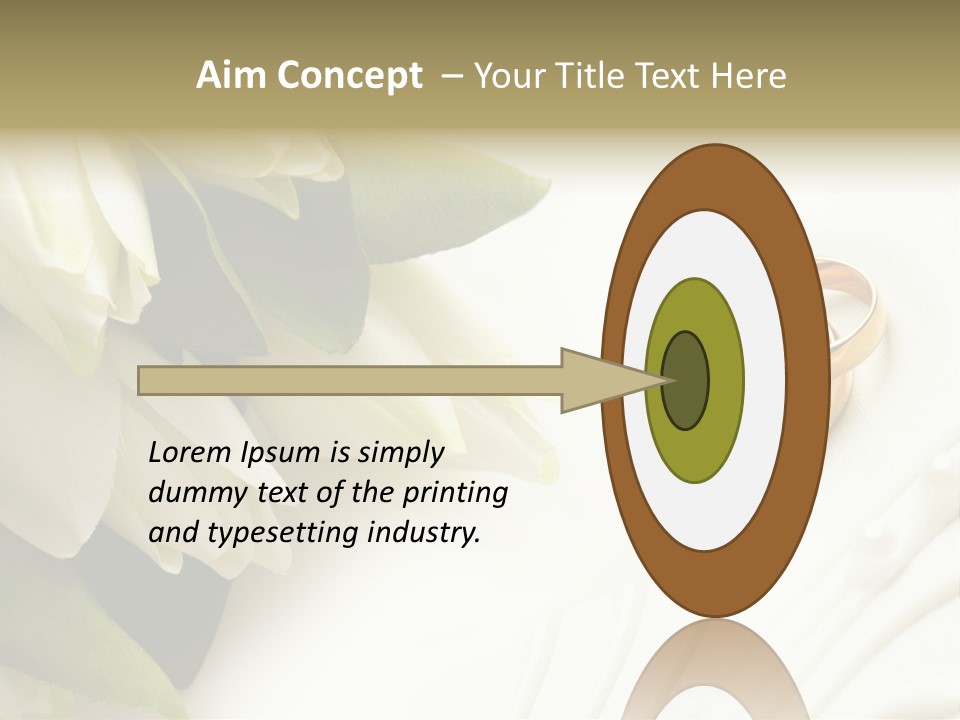 Aim Concept – Your Title Text Here

Lorem Ipsum is simply dummy text of the printing and typesetting industry.